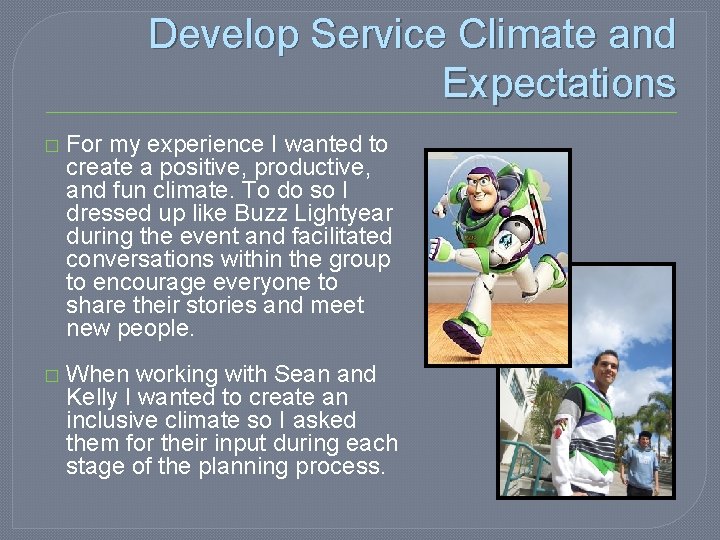 Develop Service Climate and Expectations

□ For my experience I wanted to create a positive, productive, and fun climate. To do so I dressed up like Buzz Lightyear during the event and facilitated conversations within the group to encourage everyone to share their stories and meet new people.

□ When working with Sean and Kelly I wanted to create an inclusive climate so I asked them for their input during each stage of the planning process.